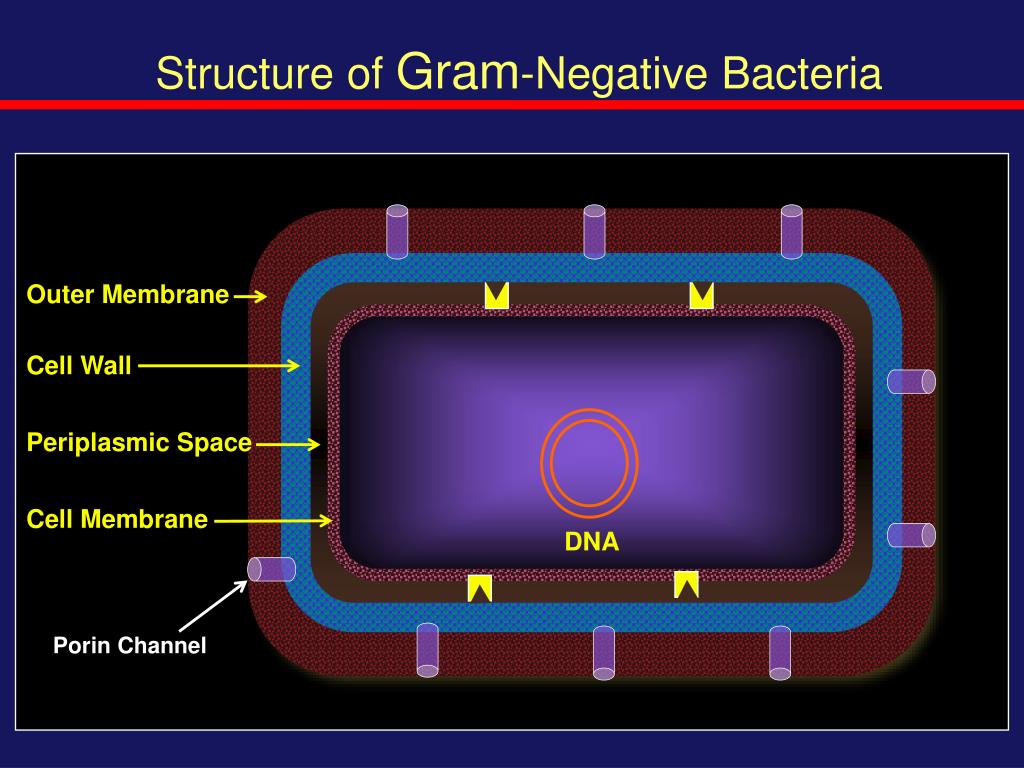 Structure of Gram-Negative Bacteria

Outer Membrane

Cell Wall

Periplasmic Space

Cell Membrane

DNA

Porin Channel